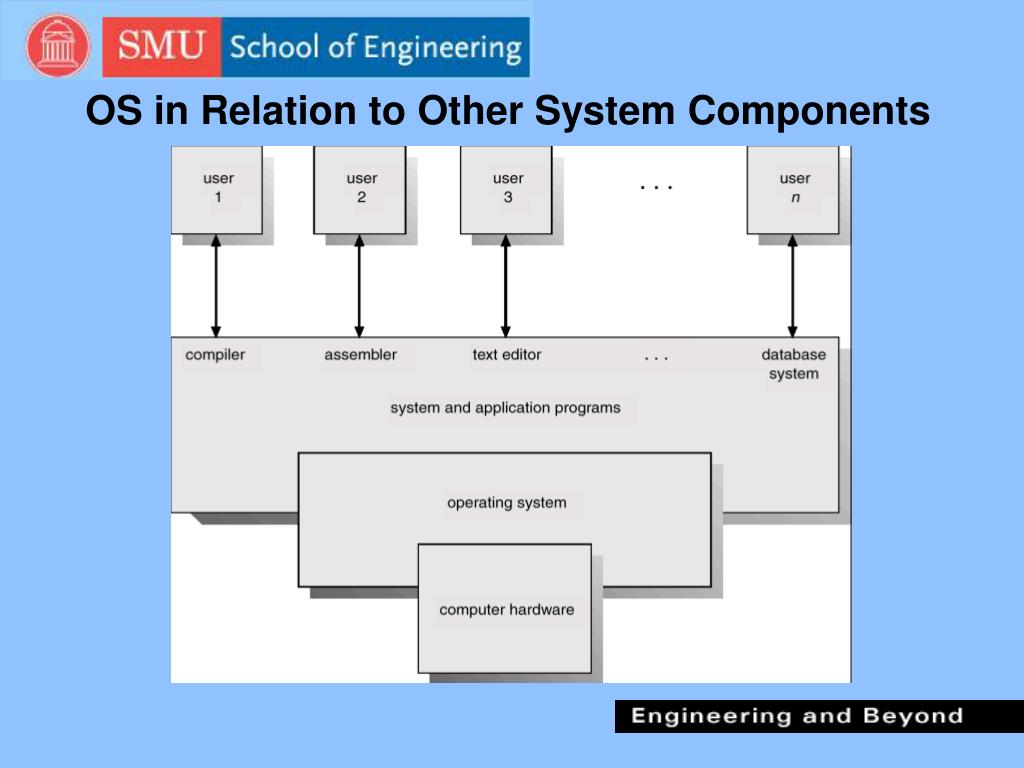 SMU School of Engineering

OS in Relation to Other System Components

user 1

user 2

user 3

. . .

user $n$

compiler

assembler

text editor

. . .

database system

system and application programs

operating system

computer hardware

Engineering and Beyond